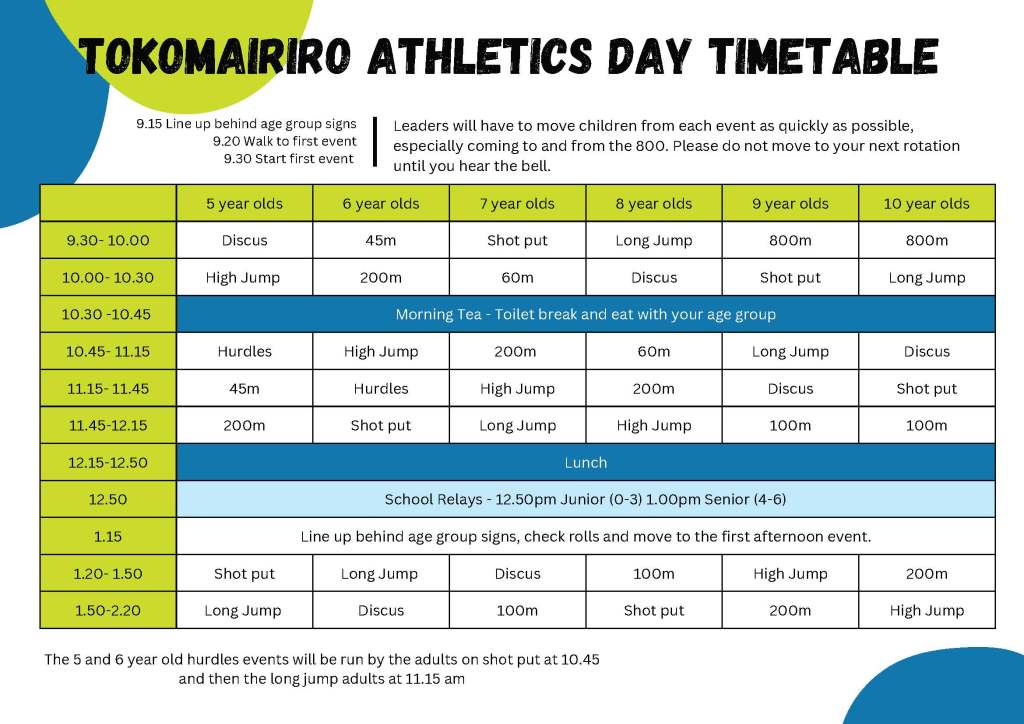 TOKOMAIRIRO ATHLETICS DAY TIMETABLE

9.15 Line up behind age group signs
9.20 Walk to first event
9.30 Start first event

Leaders will have to move children from each event as quickly as possible, especially coming to and from the 800. Please do not move to your next rotation until you hear the bell.

| | 5 year olds | 6 year olds | 7 year olds | 8 year olds | 9 year olds | 10 year olds |
|---|---|---|---|---|---|---|
| 9.30- 10.00 | Discus | 45m | Shot put | Long Jump | 800m | 800m |
| 10.00- 10.30 | High Jump | 200m | 60m | Discus | Shot put | Long Jump |
| 10.30 -10.45 | Morning Tea - Toilet break and eat with your age group | | | | | |
| 10.45- 11.15 | Hurdles | High Jump | 200m | 60m | Long Jump | Discus |
| 11.15- 11.45 | 45m | Hurdles | High Jump | 200m | Discus | Shot put |
| 11.45-12.15 | 200m | Shot put | Long Jump | High Jump | 100m | 100m |
| 12.15-12.50 | Lunch | | | | | |
| 12.50 | School Relays - 12.50pm Junior (0-3) 1.00pm Senior (4-6) | | | | | |
| 1.15 | Line up behind age group signs, check rolls and move to the first afternoon event. | | | | | |
| 1.20- 1.50 | Shot put | Long Jump | Discus | 100m | High Jump | 200m |
| 1.50-2.20 | Long Jump | Discus | 100m | Shot put | 200m | High Jump |

The 5 and 6 year old hurdles events will be run by the adults on shot put at 10.45 and then the long jump adults at 11.15 am